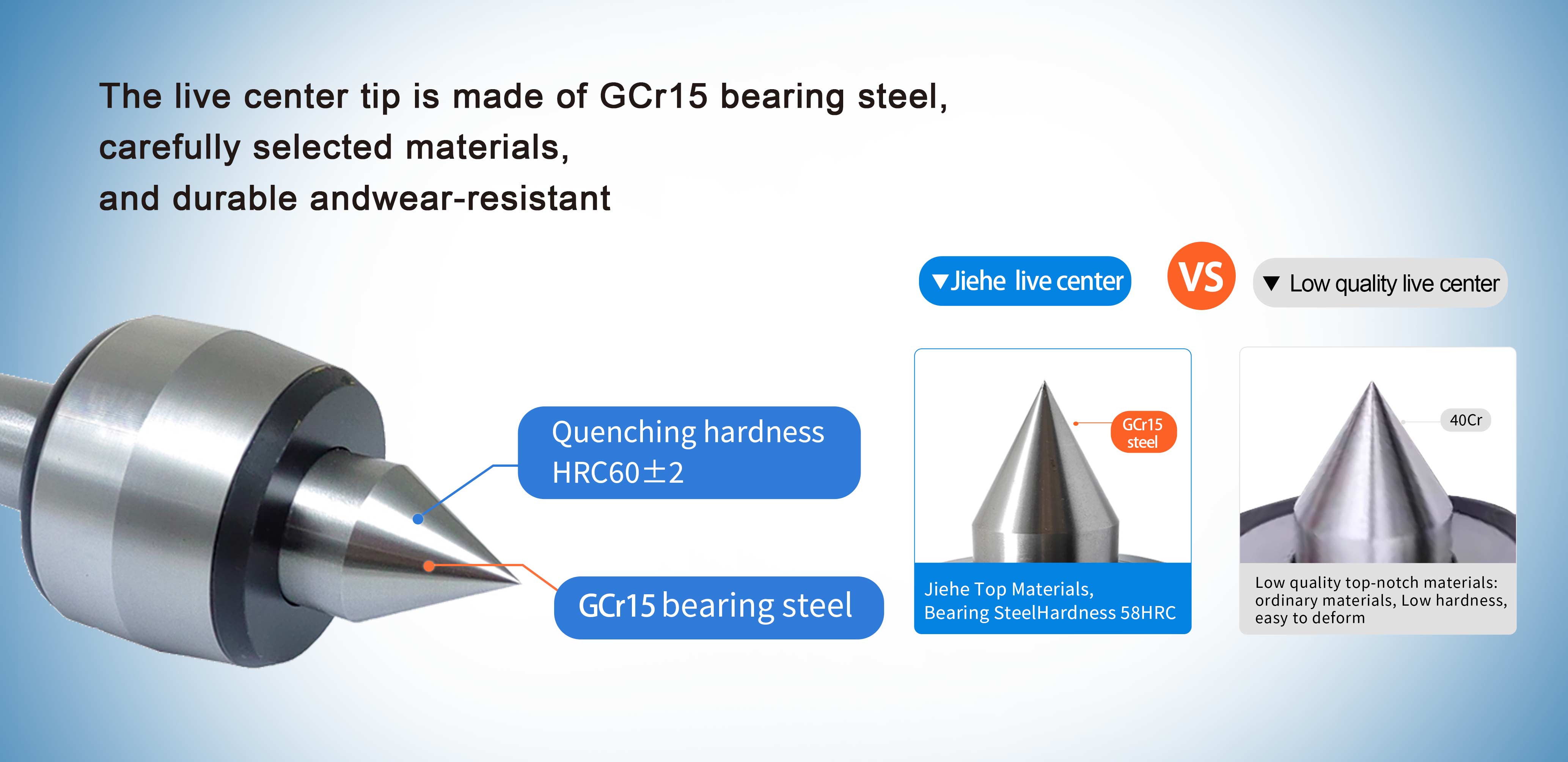 The live center tip is made of GCr15 bearing steel, carefully selected materials, and durable andwear-resistant

▼Jiehe live center

VS

▼ Low quality live center

Quenching hardness HRC60±2

GCr15 bearing steel

GCr15 steel

Jiehe Top Materials, Bearing SteelHardness 58HRC

40Cr

Low quality top-notch materials: ordinary materials, Low hardness, easy to deform